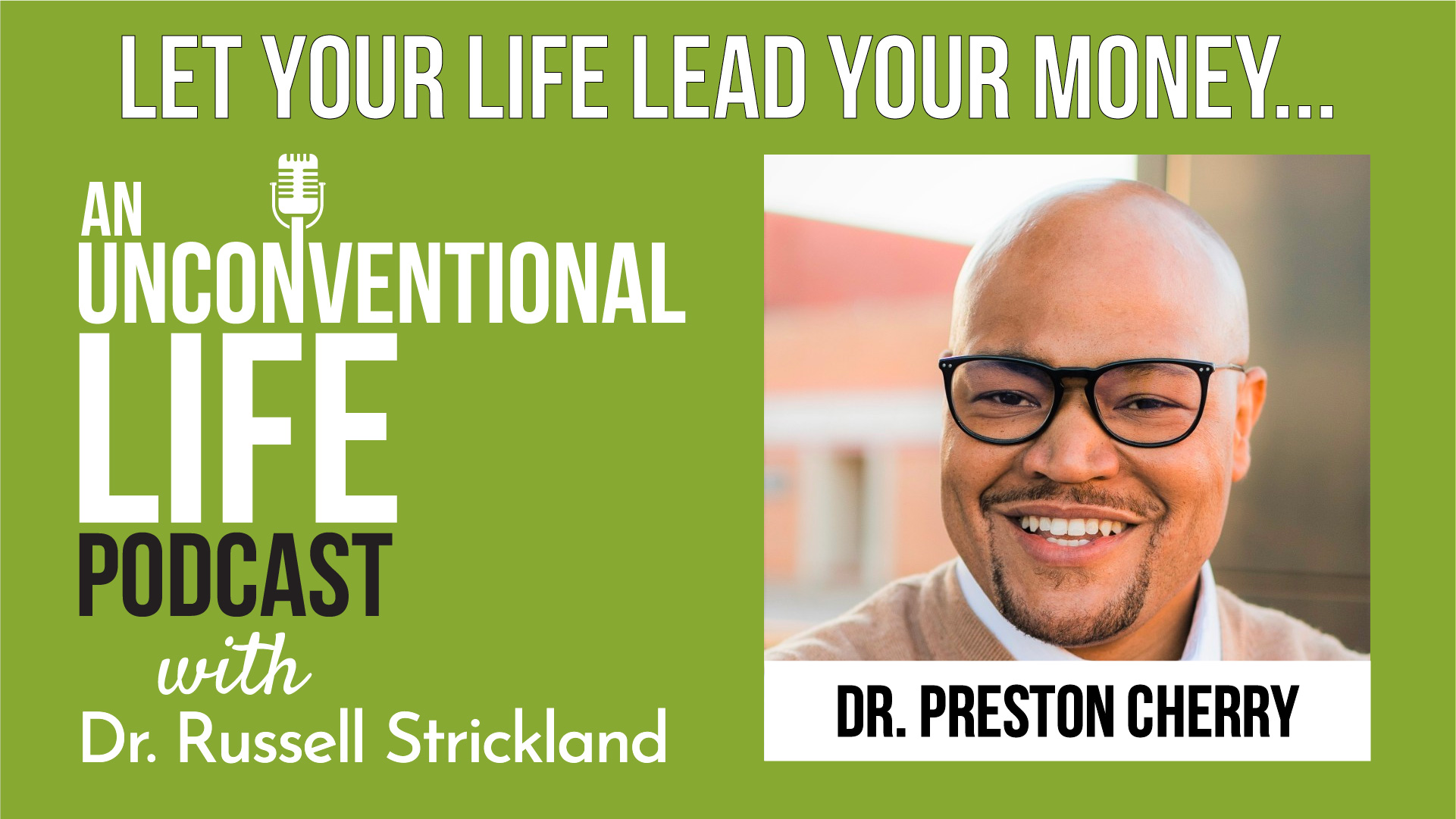 LET YOUR LIFE LEAD YOUR MONEY...

AN
UNCONVENTIONAL
LIFE
PODCAST
with
Dr. Russell Strickland

DR. PRESTON CHERRY